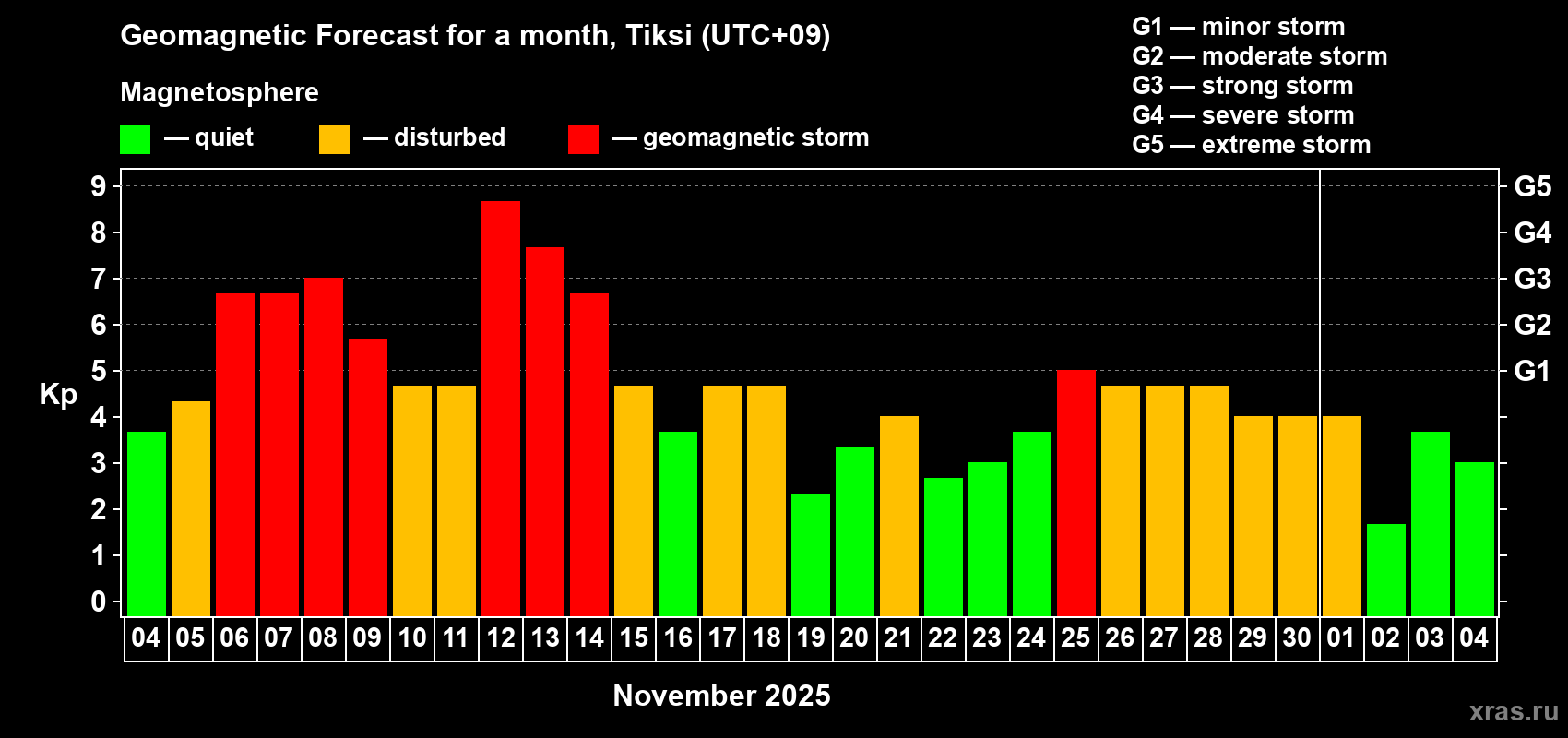 Geomagnetic Forecast for a month, Tiksi (UTC+09)

Magnetosphere

— quiet — disturbed — geomagnetic storm

G1 — minor storm
G2 — moderate storm
G3 — strong storm
G4 — severe storm
G5 — extreme storm

Kp

9
8
7
6
5
4
3
2
1
0

G5
G4
G3
G2
G1

04 05 06 07 08 09 10 11 12 13 14 15 16 17 18 19 20 21 22 23 24 25 26 27 28 29 30 01 02 03 04

November 2025

xras.ru